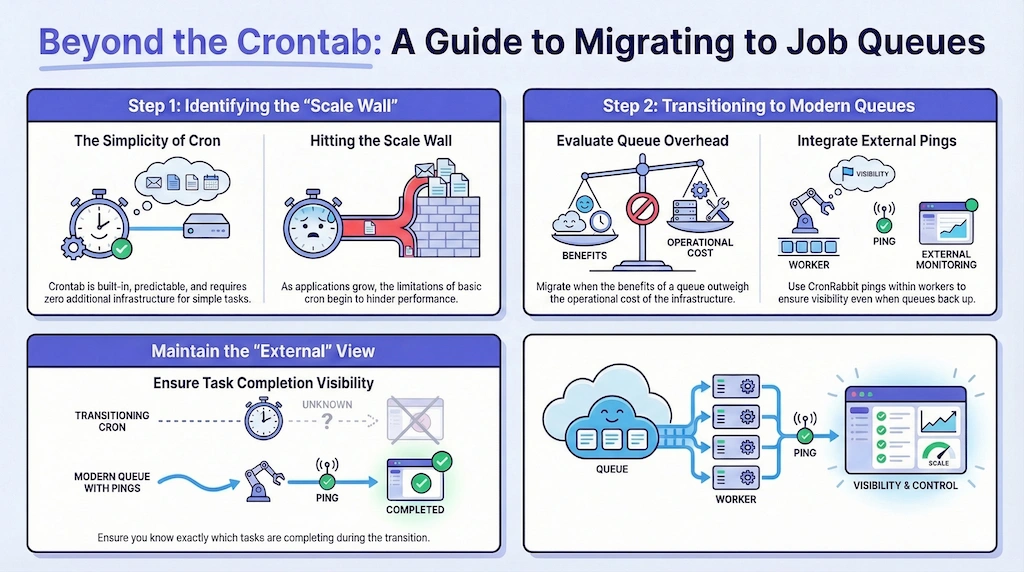 Beyond the Crontab: A Guide to Migrating to Job Queues

Step 1: Identifying the "Scale Wall"

The Simplicity of Cron

Crontab is built-in, predictable, and requires zero additional infrastructure for simple tasks.

Hitting the Scale Wall

As applications grow, the limitations of basic cron begin to hinder performance.

Step 2: Transitioning to Modern Queues

Evaluate Queue Overhead

BENEFITS

OPERATIONAL COST

Migrate when the benefits of a queue outweigh the operational cost of the infrastructure.

Integrate External Pings

VISIBILITY

WORKER

PING

EXTERNAL MONITORING

Use CronRabbit pings within workers to ensure visibility even when queues back up.

Maintain the "External" View

Ensure Task Completion Visibility

TRANSITIONING CRON

UNKNOWN

?

MODERN QUEUE WITH PINGS

PING

COMPLETED

Ensure you know exactly which tasks are completing during the transition.

QUEUE

WORKER

PING

SCALE

VISIBILITY & CONTROL